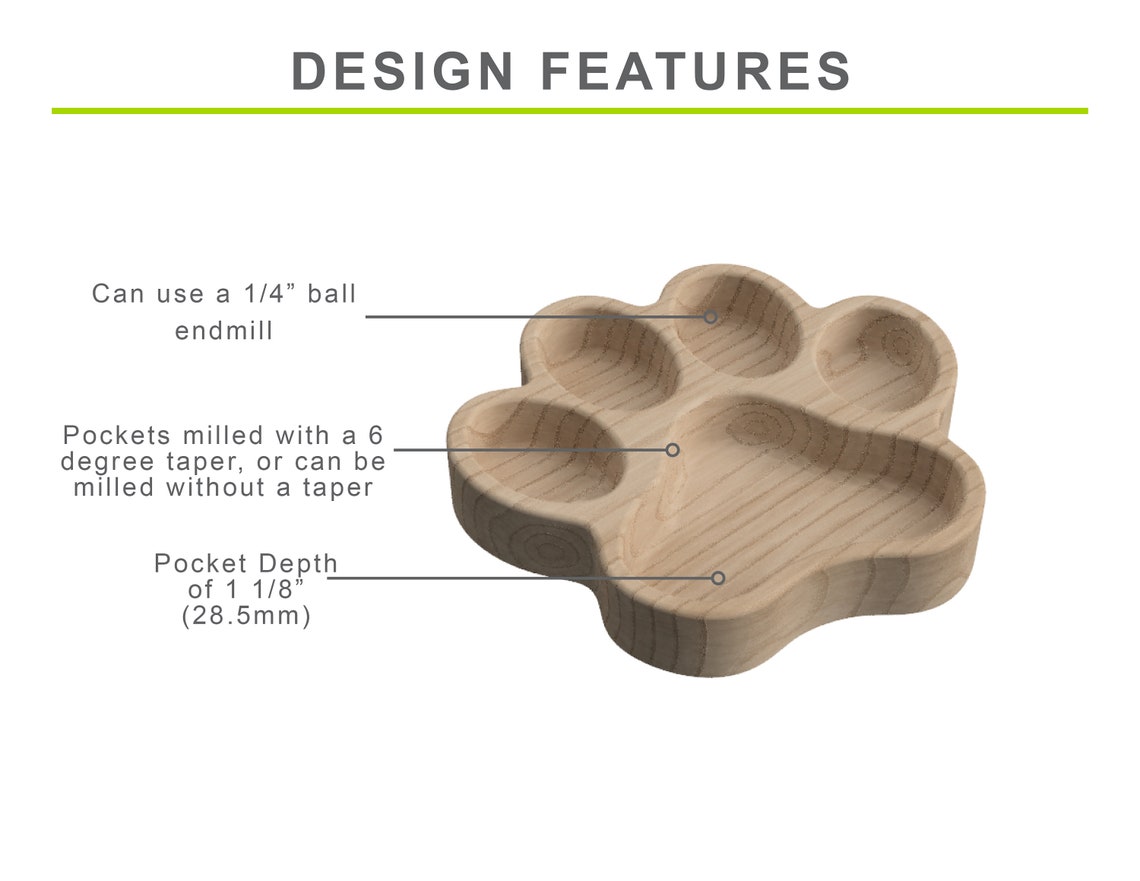 DESIGN FEATURES

Can use a 1/4” ball endmill

Pockets milled with a 6 degree taper, or can be milled without a taper

Pocket Depth of 1 1/8” (28.5mm)